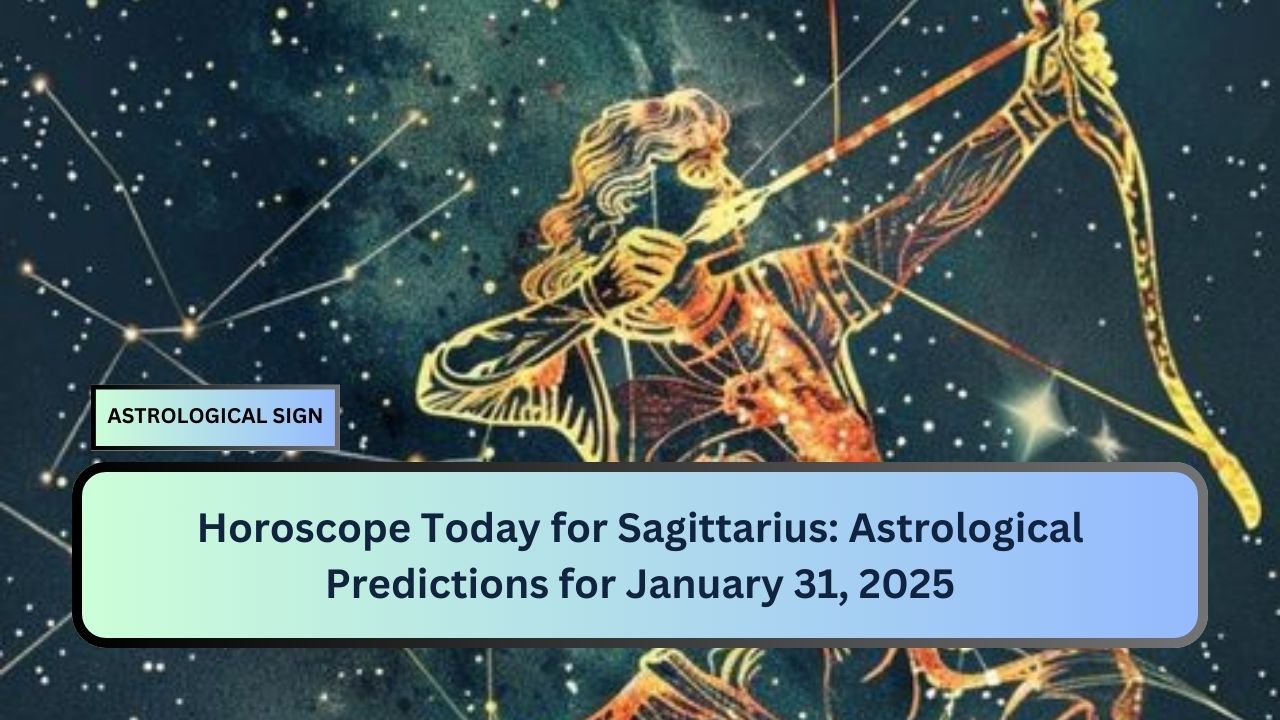 ASTROLOGICAL SIGN

Horoscope Today for Sagittarius: Astrological Predictions for January 31, 2025